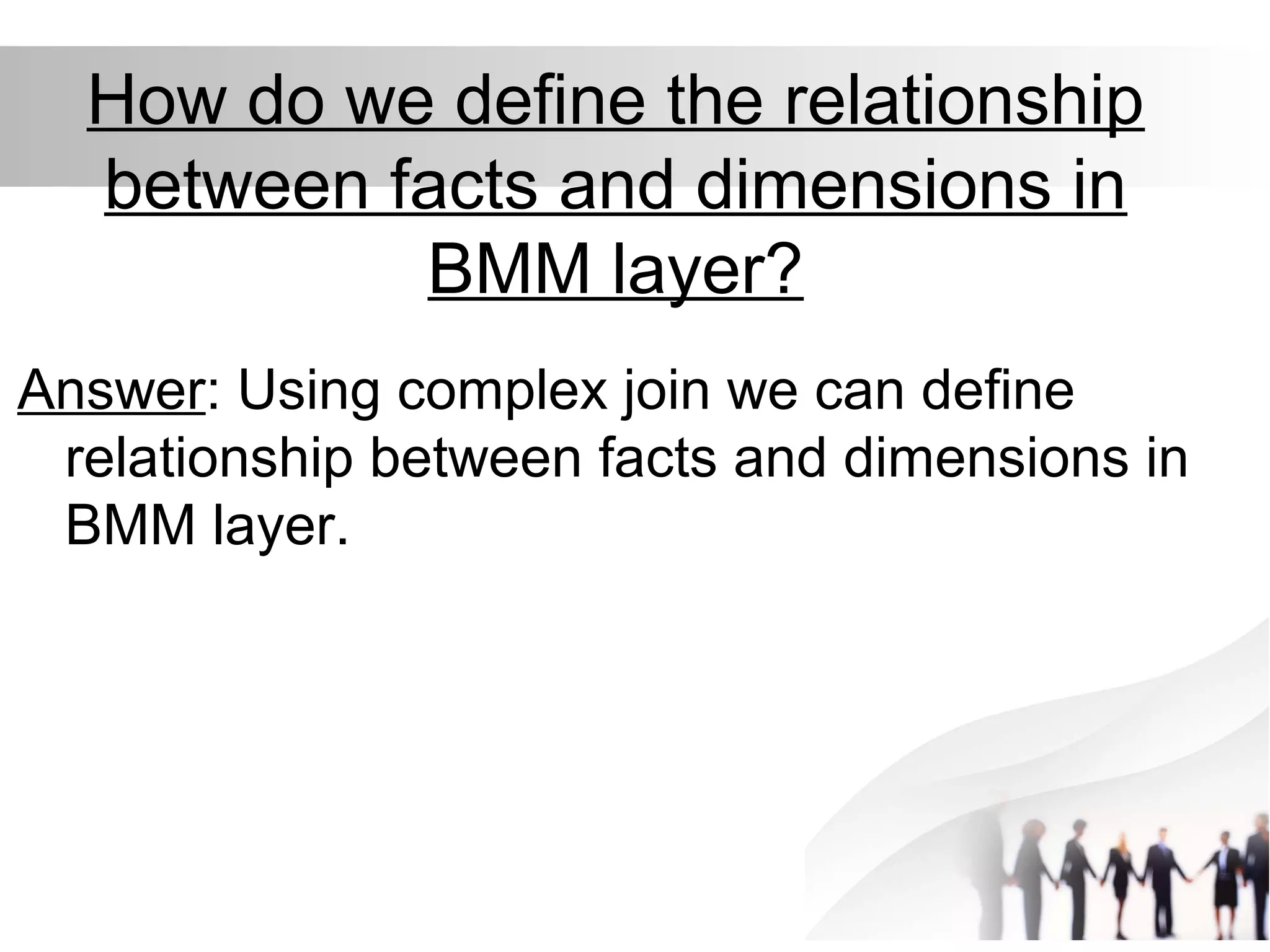 How do we define the relationship between facts and dimensions in BMM layer?

Answer: Using complex join we can define relationship between facts and dimensions in BMM layer.